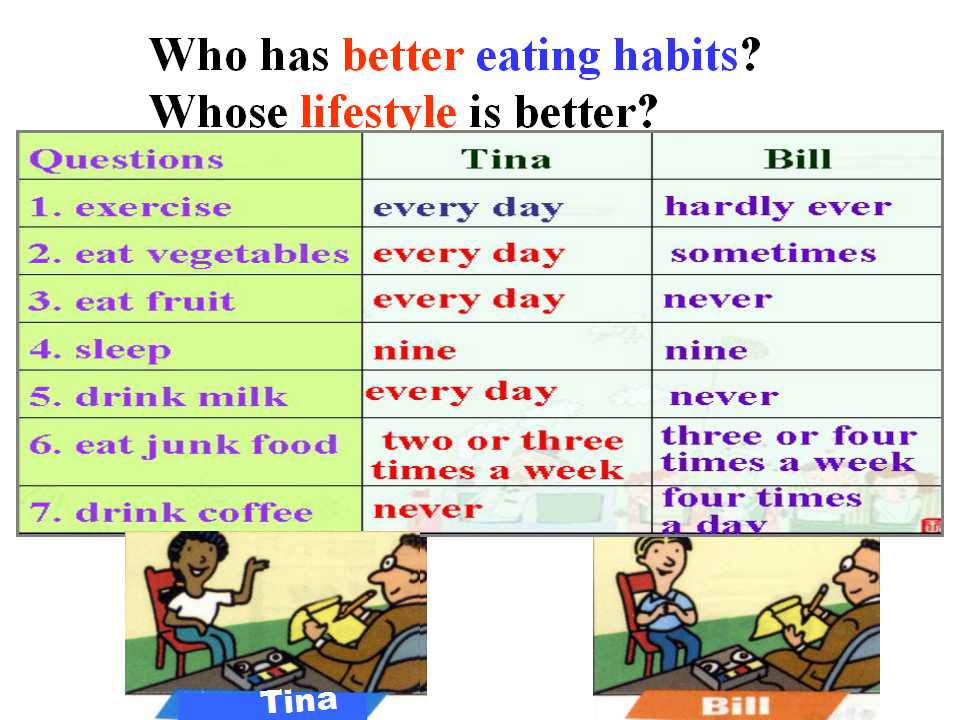 Who has better eating habits?
Whose lifestyle is better?

| Questions | Tina | Bill |
|---|---|---|
| 1. exercise | every day | hardly ever |
| 2. eat vegetables | every day | sometimes |
| 3. eat fruit | every day | never |
| 4. sleep | nine | nine |
| 5. drink milk | every day | never |
| 6. eat junk food | two or three times a week | three or four times a week |
| 7. drink coffee | never | four times a day |

Tina

Bill